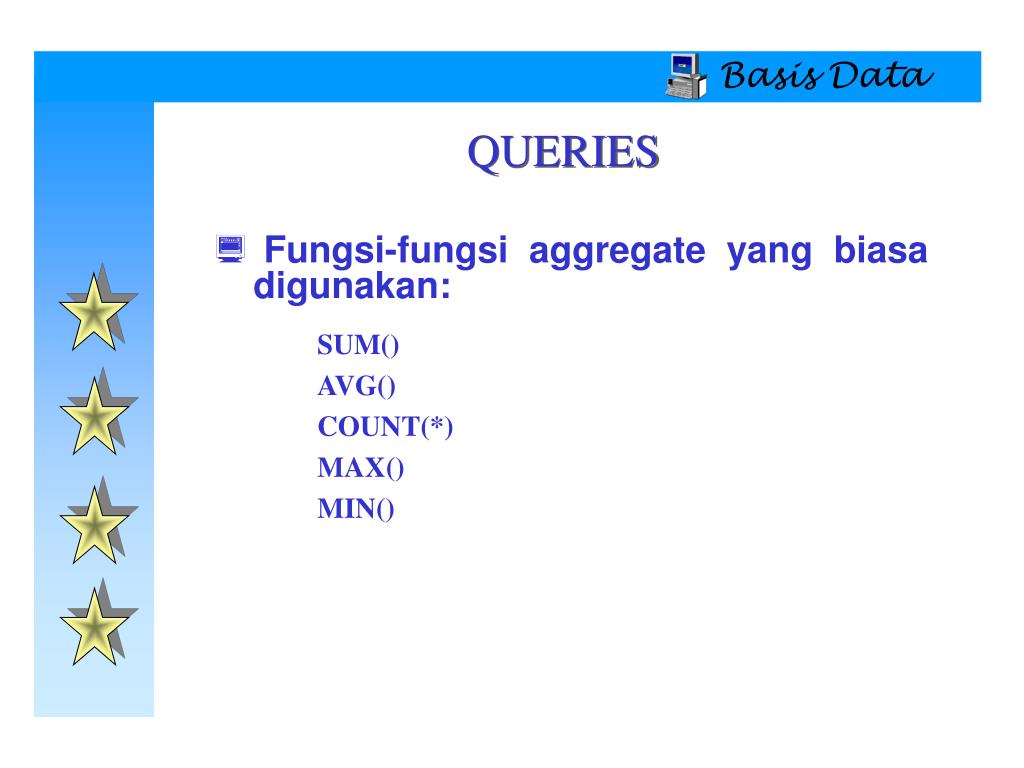 Basis Data

QUERIES

Fungsi-fungsi aggregate yang biasa digunakan:

SUM()
AVG()
COUNT(*)
MAX()
MIN()